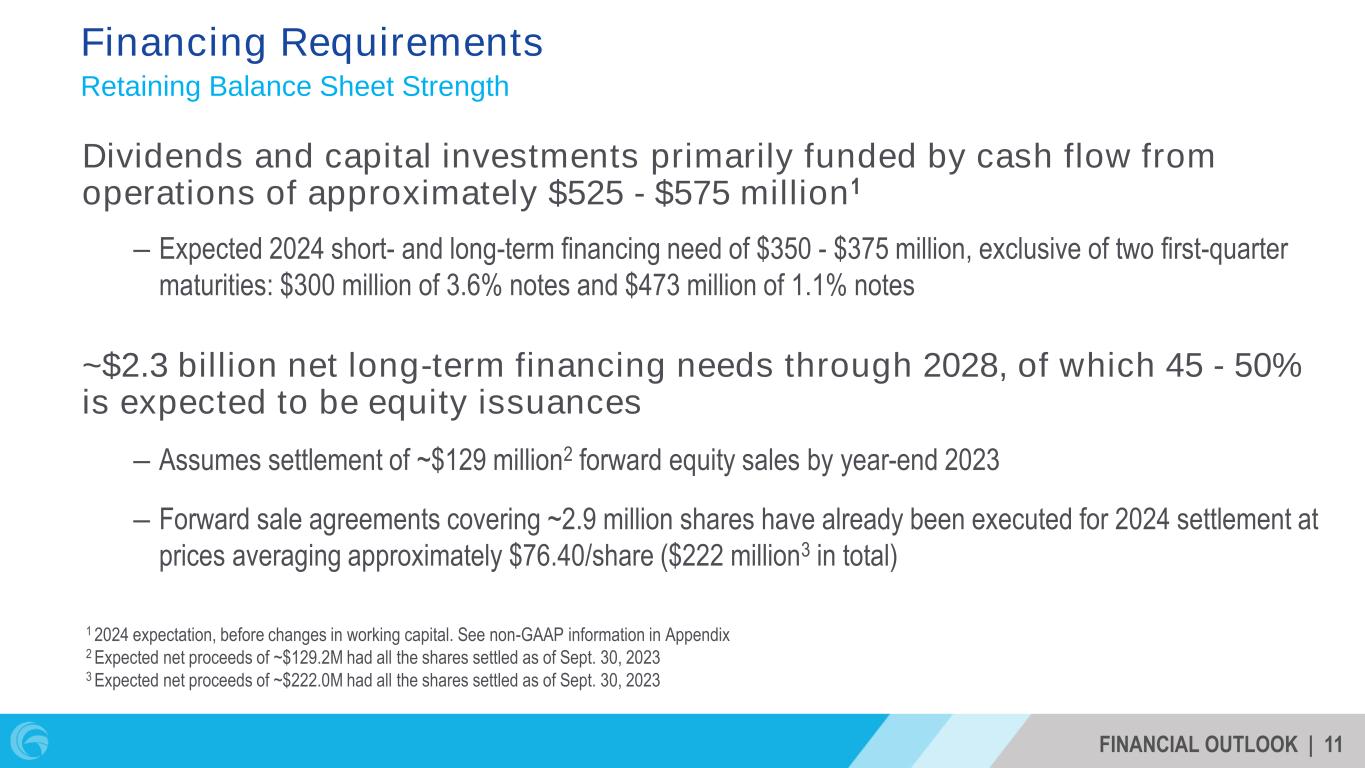 Financing Requirements
Retaining Balance Sheet Strength

Dividends and capital investments primarily funded by cash flow from operations of approximately \$525 - \$575 million$^1$

– Expected 2024 short- and long-term financing need of \$350 - \$375 million, exclusive of two first-quarter maturities: \$300 million of 3.6% notes and \$473 million of 1.1% notes

~\$2.3 billion net long-term financing needs through 2028, of which 45 - 50% is expected to be equity issuances

– Assumes settlement of ~\$129 million$^2$ forward equity sales by year-end 2023

– Forward sale agreements covering ~2.9 million shares have already been executed for 2024 settlement at prices averaging approximately \$76.40/share (\$222 million$^3$ in total)

$^1$ 2024 expectation, before changes in working capital. See non-GAAP information in Appendix
$^2$ Expected net proceeds of ~\$129.2M had all the shares settled as of Sept. 30, 2023
$^3$ Expected net proceeds of ~\$222.0M had all the shares settled as of Sept. 30, 2023

FINANCIAL OUTLOOK | 11